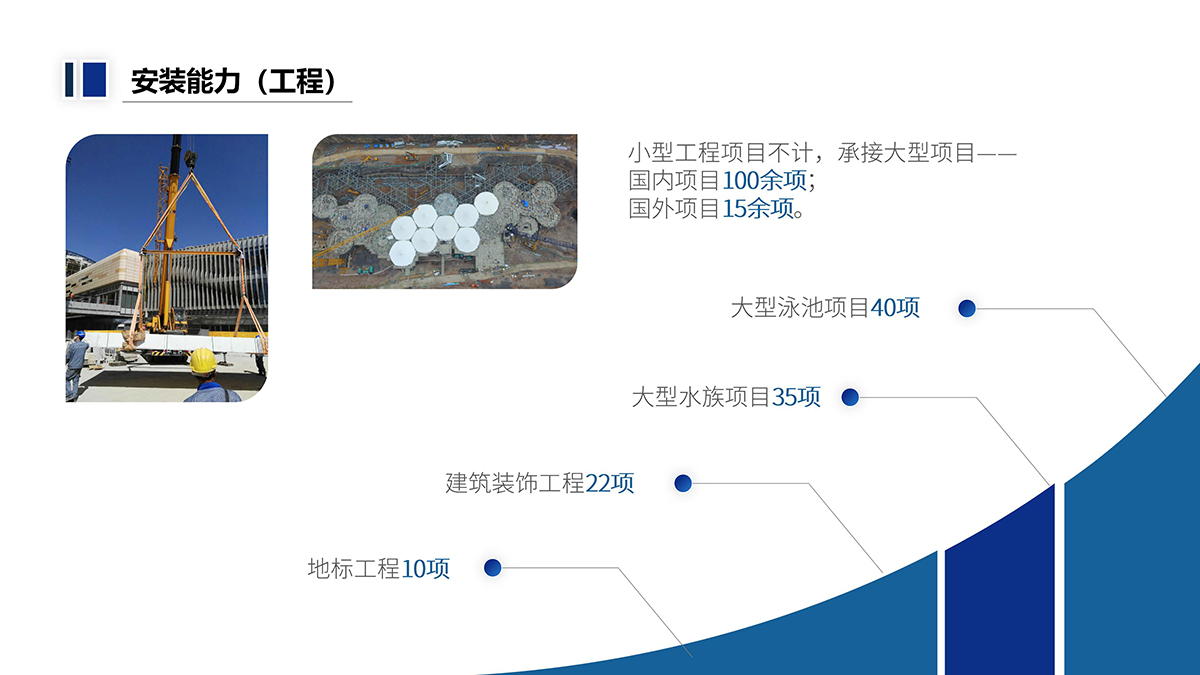 安装能力（工程）

小型工程项目不计，承接大型项目——
国内项目100余项；
国外项目15余项。

大型泳池项目40项

大型水族项目35项

建筑装饰工程22项

地标工程10项